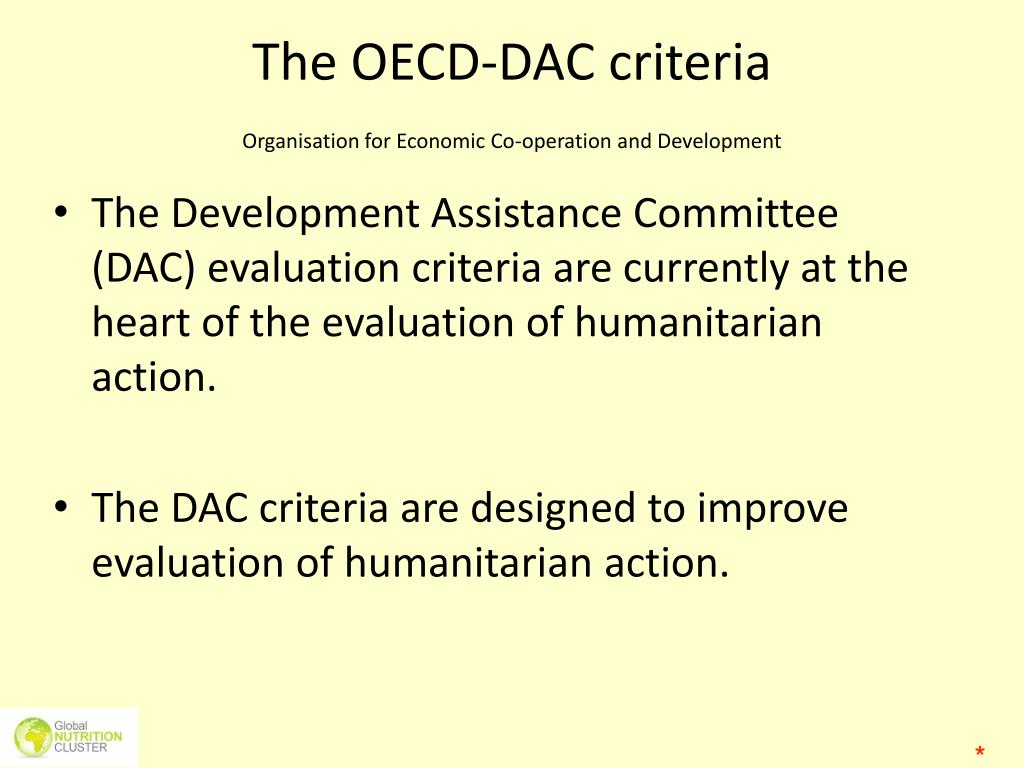 The OECD-DAC criteria

Organisation for Economic Co-operation and Development

• The Development Assistance Committee (DAC) evaluation criteria are currently at the heart of the evaluation of humanitarian action.

• The DAC criteria are designed to improve evaluation of humanitarian action.

Global NUTRITION CLUSTER

*